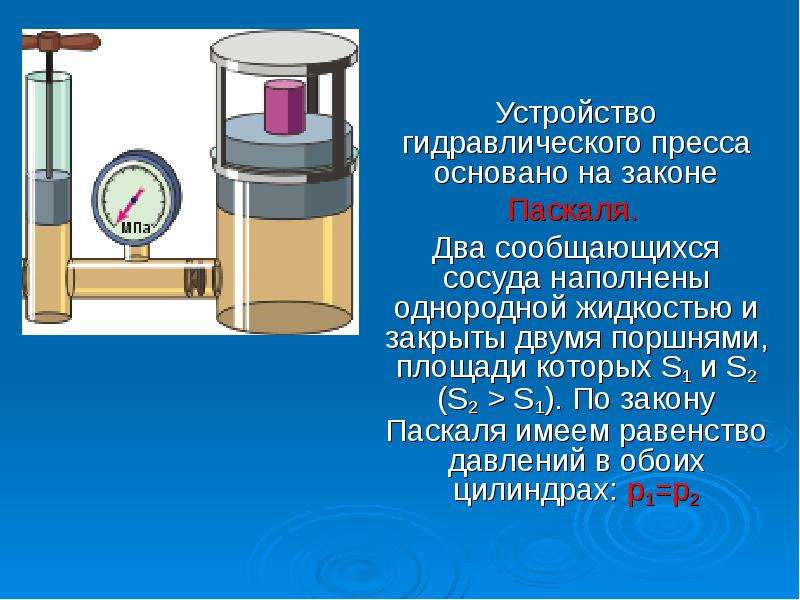 МПа

Устройство гидравлического пресса основано на законе Паскаля.

Два сообщающихся сосуда наполнены однородной жидкостью и закрыты двумя поршнями, площади которых $S_1$ и $S_2$ ($S_2 > S_1$). По закону Паскаля имеем равенство давлений в обоих цилиндрах: $p_1=p_2$